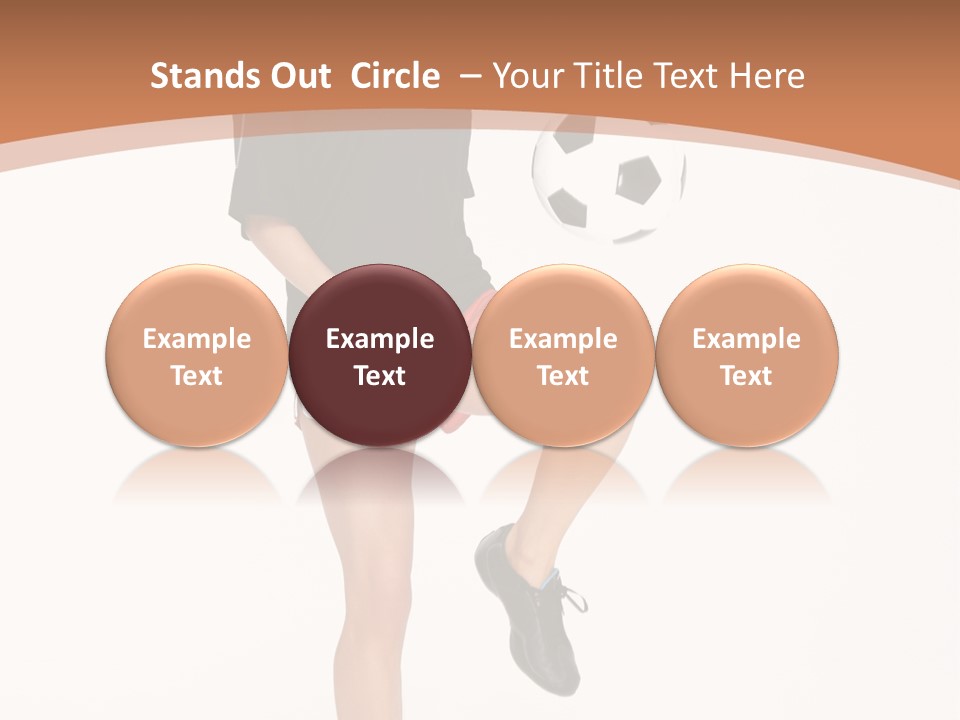 Stands Out Circle – Your Title Text Here

Example Text

Example Text

Example Text

Example Text